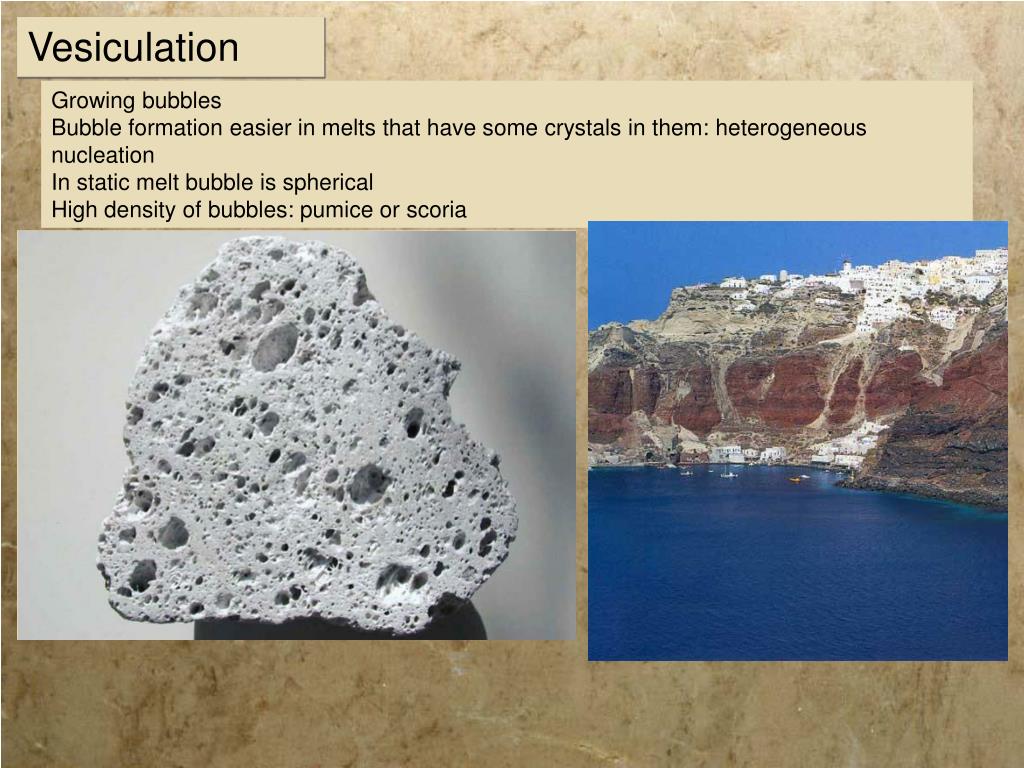 Vesiculation

Growing bubbles
Bubble formation easier in melts that have some crystals in them: heterogeneous nucleation
In static melt bubble is spherical
High density of bubbles: pumice or scoria